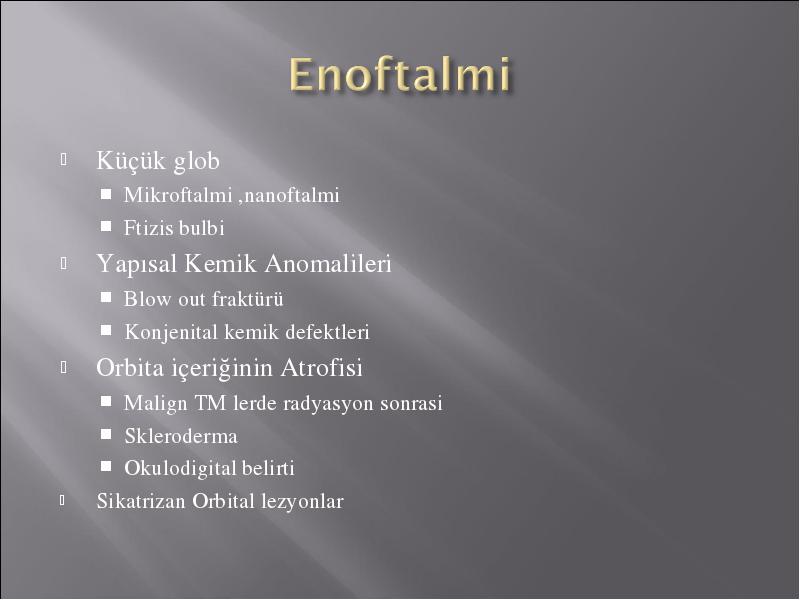 Enoftalmi

Küçük glob
Mikroftalmi ,nanoftalmi
Ftizis bulbi

Yapısal Kemik Anomalileri
Blow out fraktürü
Konjenital kemik defektleri

Orbita içeriğinin Atrofisi
Malign TM lerde radyasyon sonrasi
Skleroderma
Okulodigital belirti

Sikatrizan Orbital lezyonlar